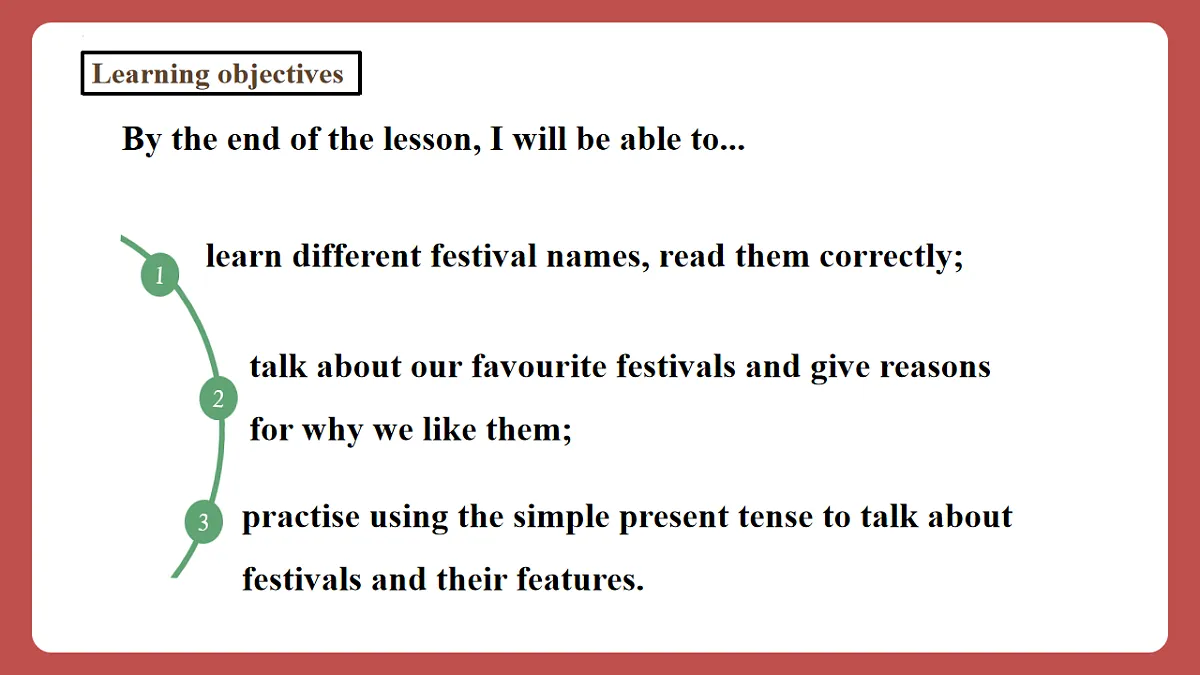 Learning objectives

By the end of the lesson, I will be able to...

1 learn different festival names, read them correctly;

2 talk about our favourite festivals and give reasons for why we like them;

3 practise using the simple present tense to talk about festivals and their features.